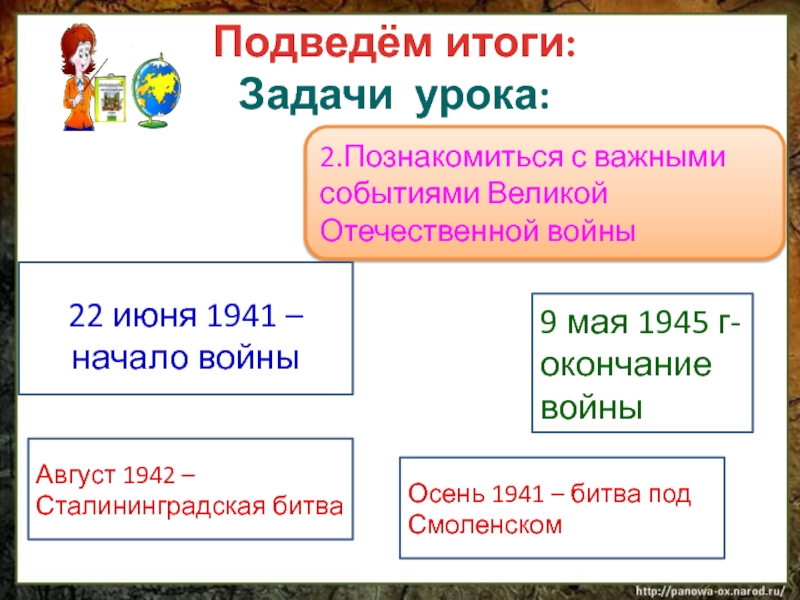 Подведём итоги:
Задачи урока:

2.Познакомиться с важными событиями Великой Отечественной войны

22 июня 1941 – начало войны

9 мая 1945 г- окончание войны

Август 1942 – Сталининградская битва

Осень 1941 – битва под Смоленском

http://panowa-ox.narod.ru/